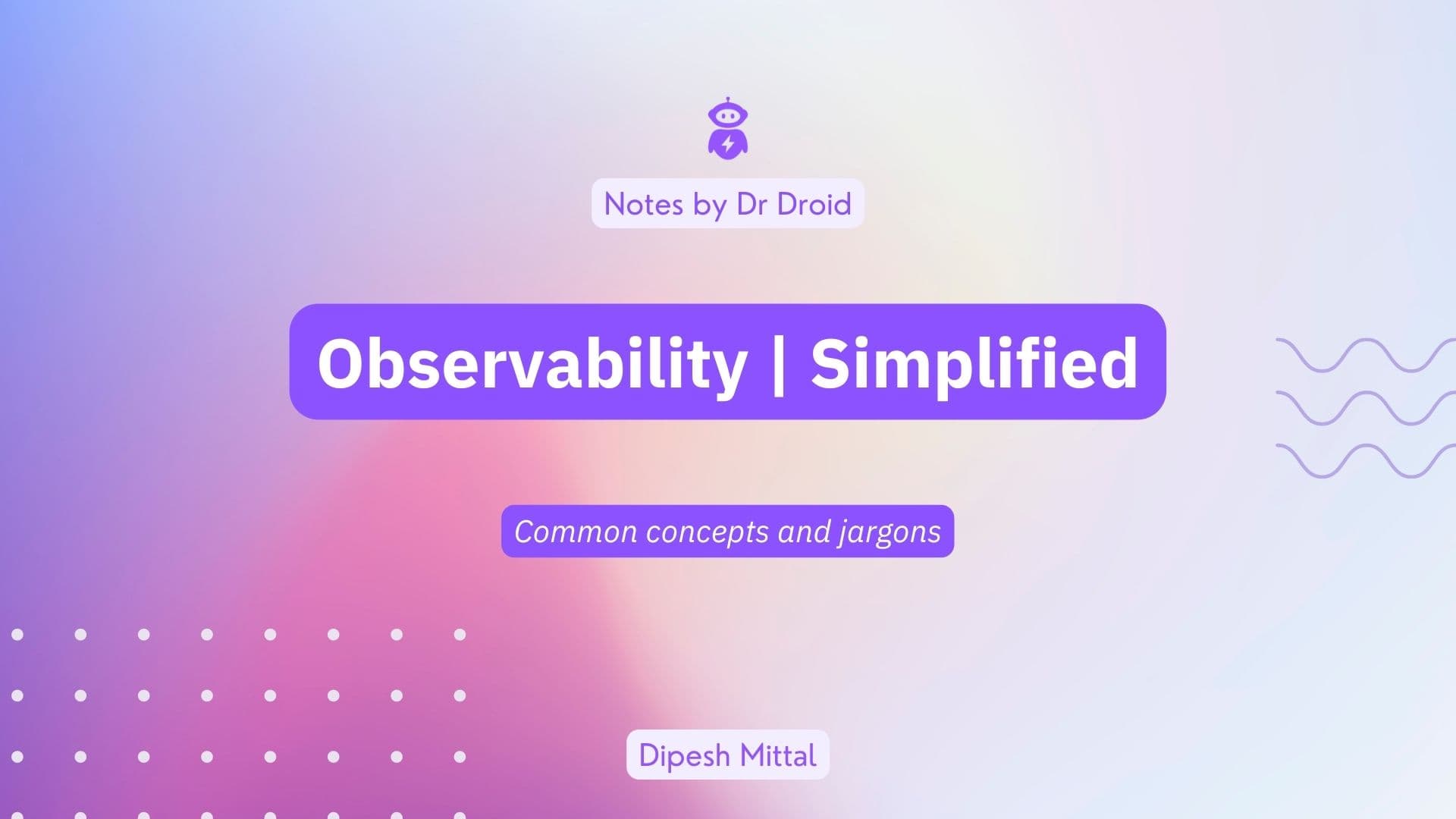 Notes by Dr Droid

Observability | Simplified

Common concepts and jargons

Dipesh Mittal